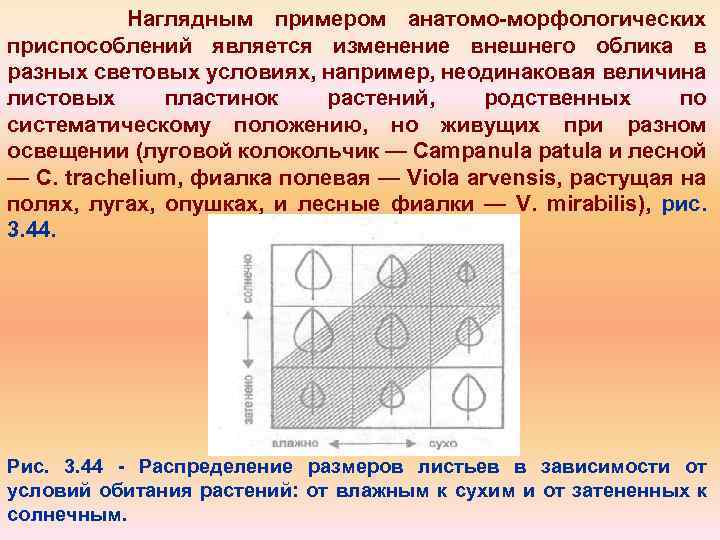 Наглядным примером анатомо-морфологических приспособлений является изменение внешнего облика в разных световых условиях, например, неодинаковая величина листовых пластинок растений, родственных по систематическому положению, но живущих при разном освещении (луговой колокольчик — Campanula patula и лесной — C. trachelium, фиалка полевая — Viola arvensis, растущая на полях, лугах, опушках, и лесные фиалки — V. mirabilis), рис. 3.44.

солнечно

затенено

влажно

сухо

Рис. 3.44 - Распределение размеров листьев в зависимости от условий обитания растений: от влажным к сухим и от затененных к солнечным.